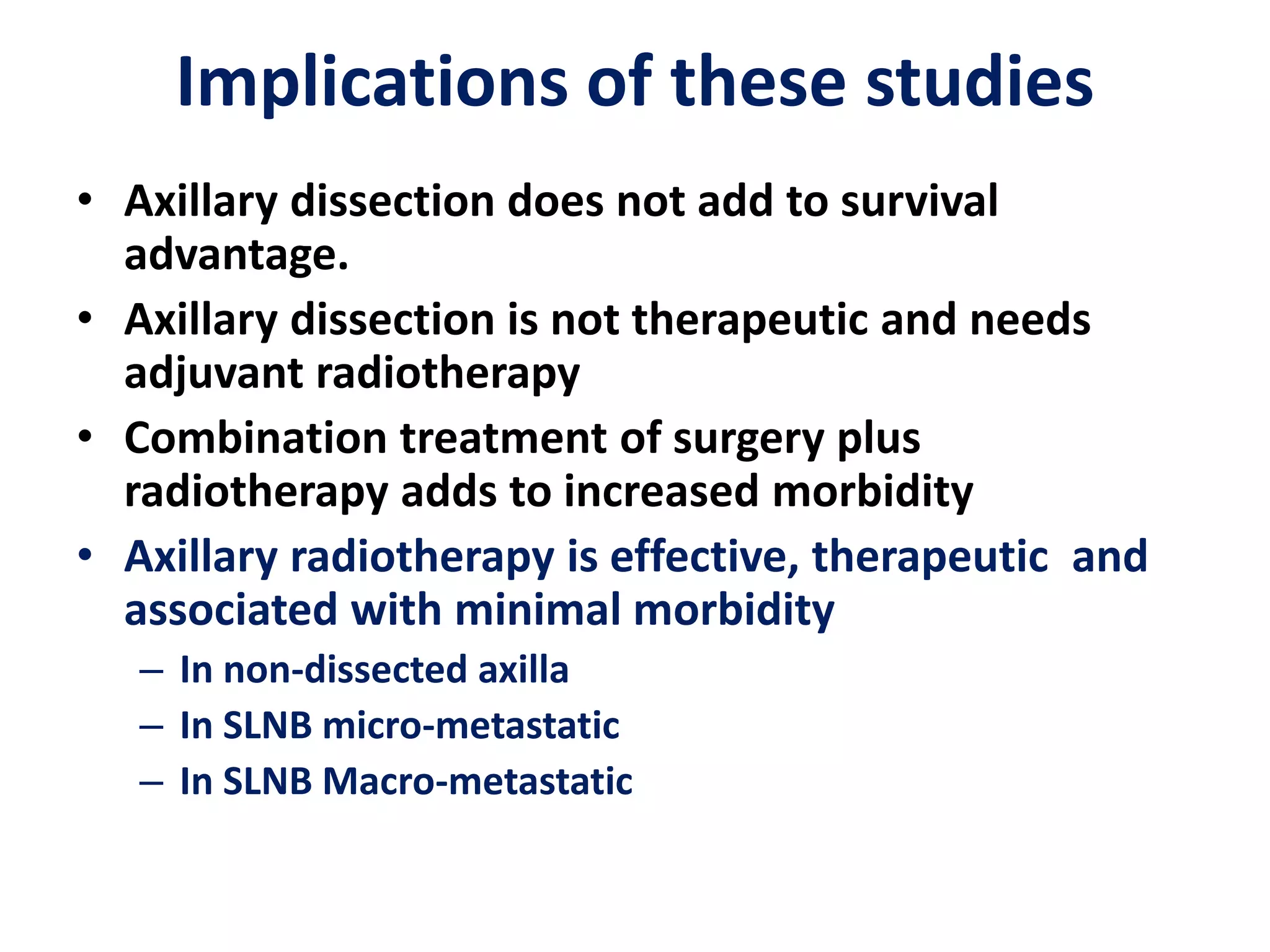 Implications of these studies

• Axillary dissection does not add to survival advantage.
• Axillary dissection is not therapeutic and needs adjuvant radiotherapy
• Combination treatment of surgery plus radiotherapy adds to increased morbidity
• Axillary radiotherapy is effective, therapeutic and associated with minimal morbidity
– In non-dissected axilla
– In SLNB micro-metastatic
– In SLNB Macro-metastatic